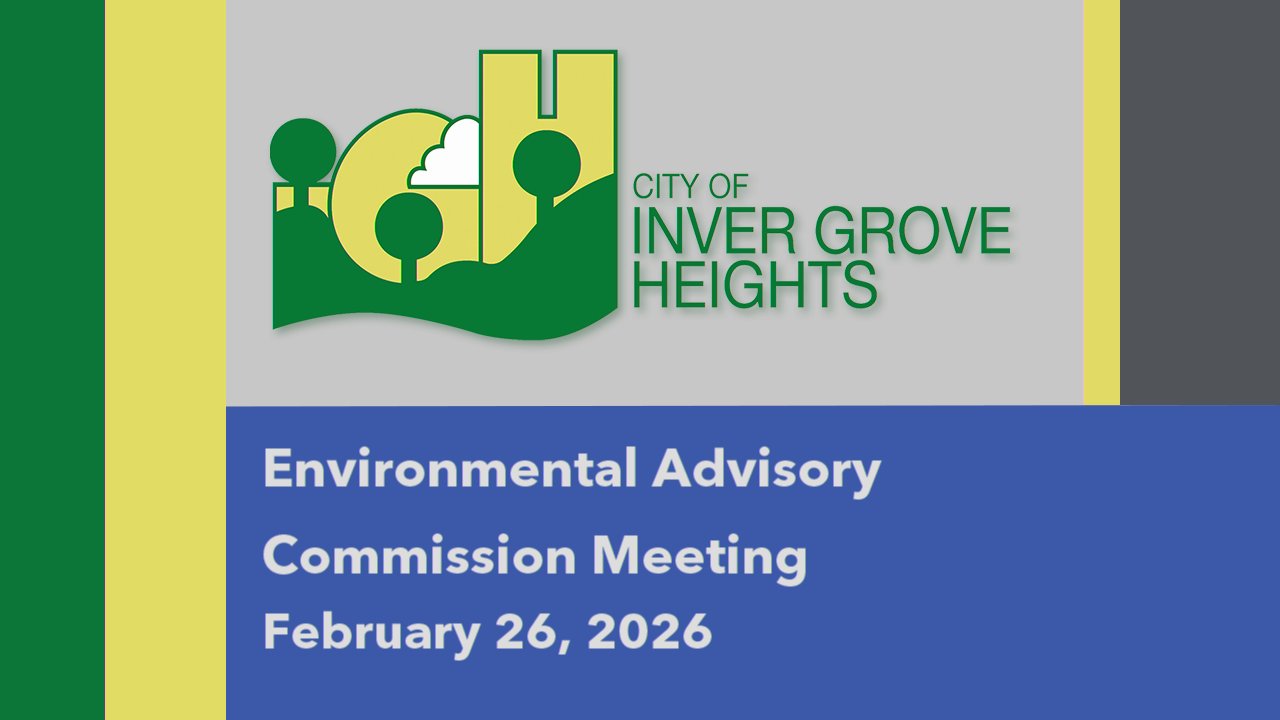 CITY OF
INVER GROVE
HEIGHTS

Environmental Advisory
Commission Meeting
February 26, 2026